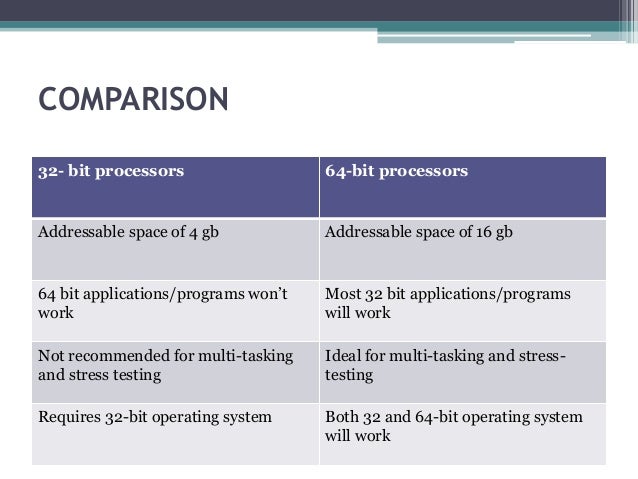 COMPARISON

| 32- bit processors | 64-bit processors |
|---|---|
| Addressable space of 4 gb | Addressable space of 16 gb |
| 64 bit applications/programs won't work | Most 32 bit applications/programs will work |
| Not recommended for multi-tasking and stress testing | Ideal for multi-tasking and stress-testing |
| Requires 32-bit operating system | Both 32 and 64-bit operating system will work |